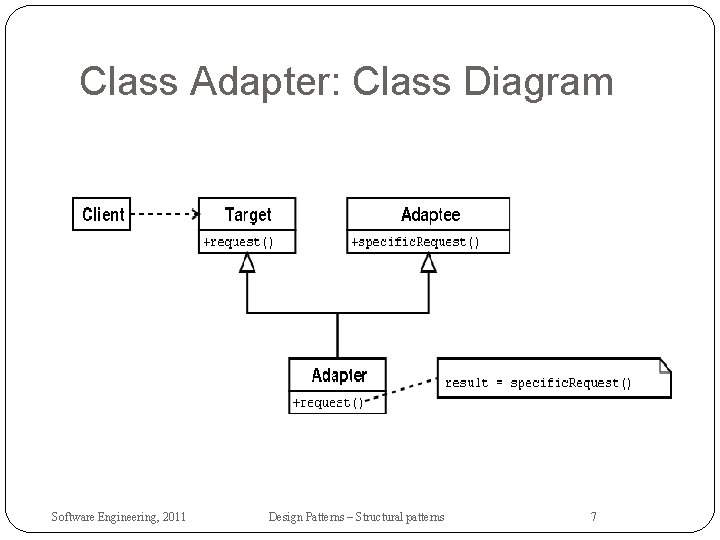 Class Adapter: Class Diagram

Client

Target

+request()

Adaptee

+specificRequest()

Adapter

+request()

result = specificRequest()

Software Engineering, 2011

Design Patterns – Structural patterns

7